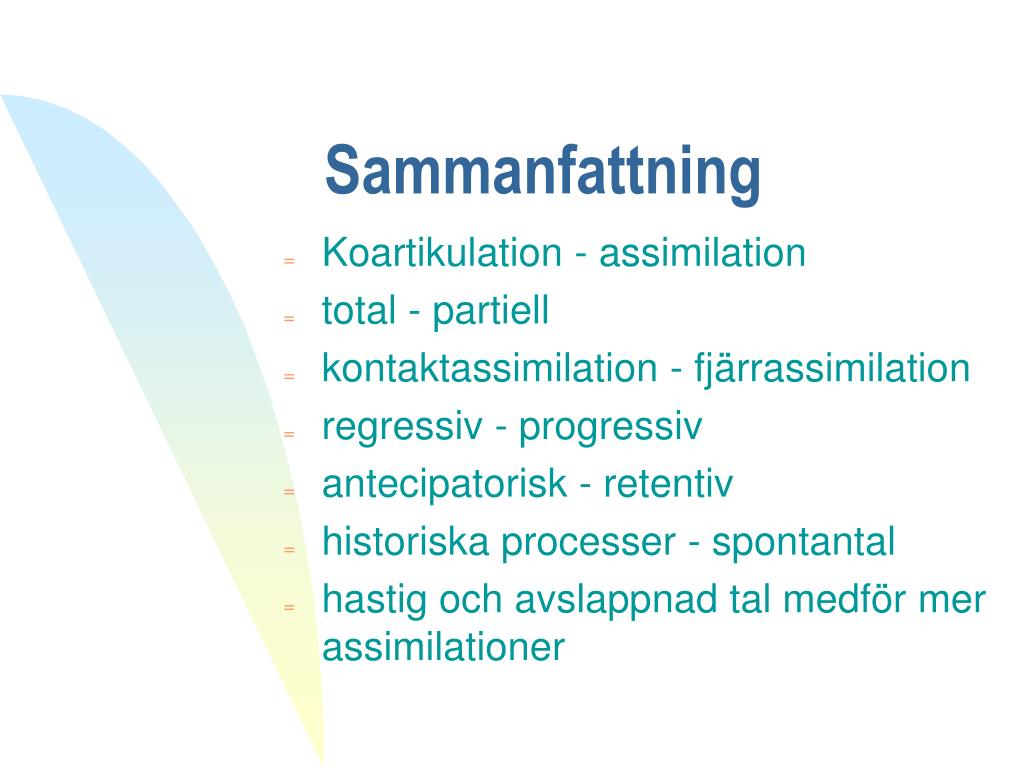 Sammanfattning

- Koartikulation - assimilation
- total - partiell
- kontaktassimilation - fjärrassimilation
- regressiv - progressiv
- antecipatorisk - retentiv
- historiska processer - spontantal
- hastig och avslappnad tal medför mer assimilationer